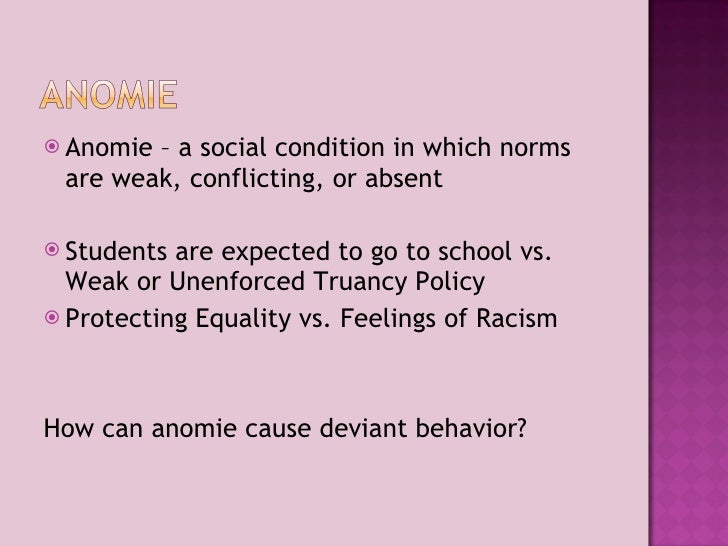 ANOMIE

Anomie – a social condition in which norms are weak, conflicting, or absent

Students are expected to go to school vs. Weak or Unenforced Truancy Policy

Protecting Equality vs. Feelings of Racism

How can anomie cause deviant behavior?